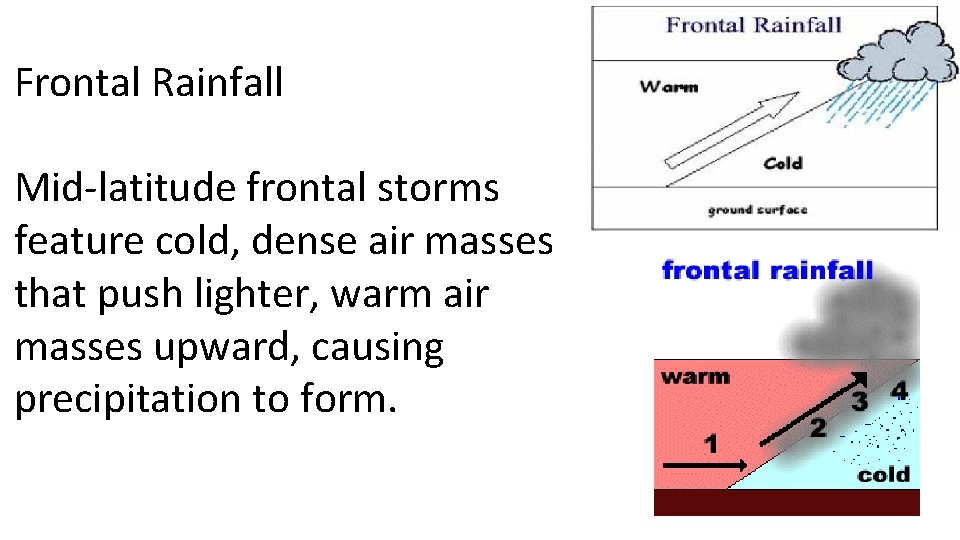 Frontal Rainfall

Mid-latitude frontal storms feature cold, dense air masses that push lighter, warm air masses upward, causing precipitation to form.

Frontal Rainfall

Warm

Cold

ground surface

frontal rainfall

warm

1

2

3

4

cold